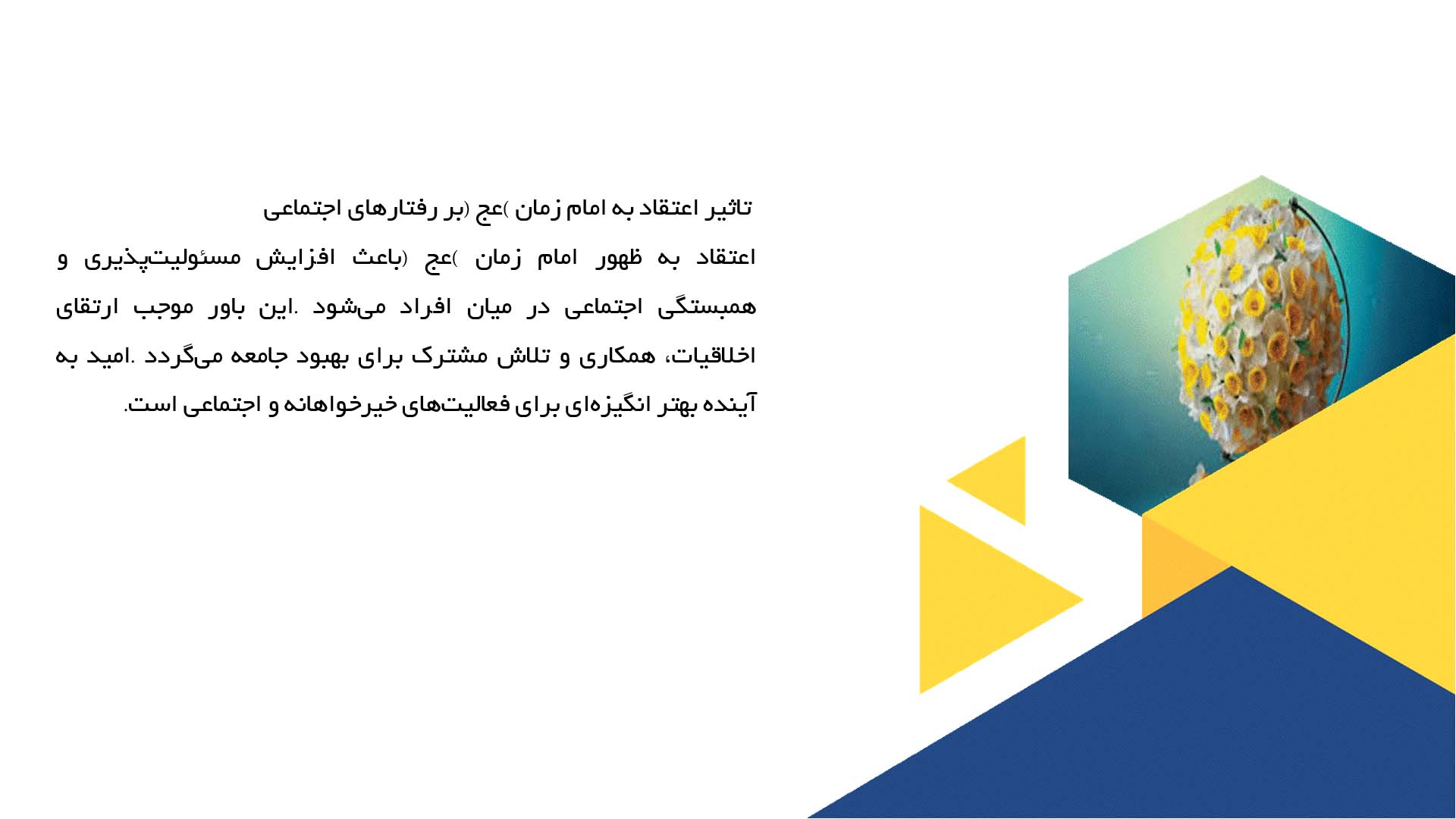 تاثیر اعتقاد به امام زمان )عج (بر رفتارهای اجتماعی

اعتقاد به ظهور امام زمان )عج (باعث افزایش مسئولیت‌پذیری و همبستگی اجتماعی در میان افراد می‌شود .این باور موجب ارتقای اخلاقیات، همکاری و تلاش مشترک برای بهبود جامعه می‌گردد .امید به آینده بهتر انگیزه‌ای برای فعالیت‌های خیرخواهانه و اجتماعی است.